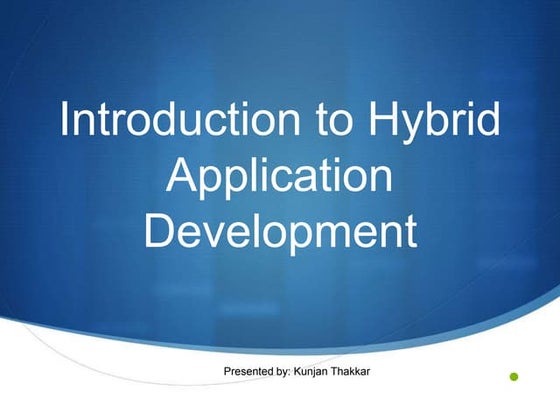 Introduction to Hybrid Application Development

Presented by: Kunjan Thakkar